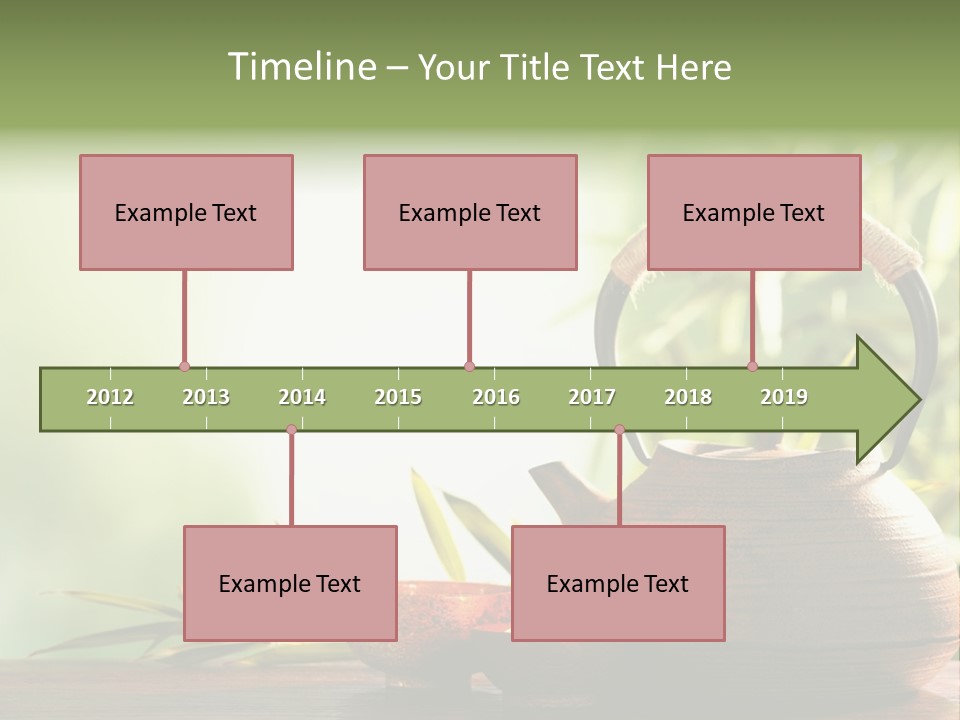 Timeline – Your Title Text Here

Example Text

Example Text

Example Text

2012 2013 2014 2015 2016 2017 2018 2019

Example Text

Example Text